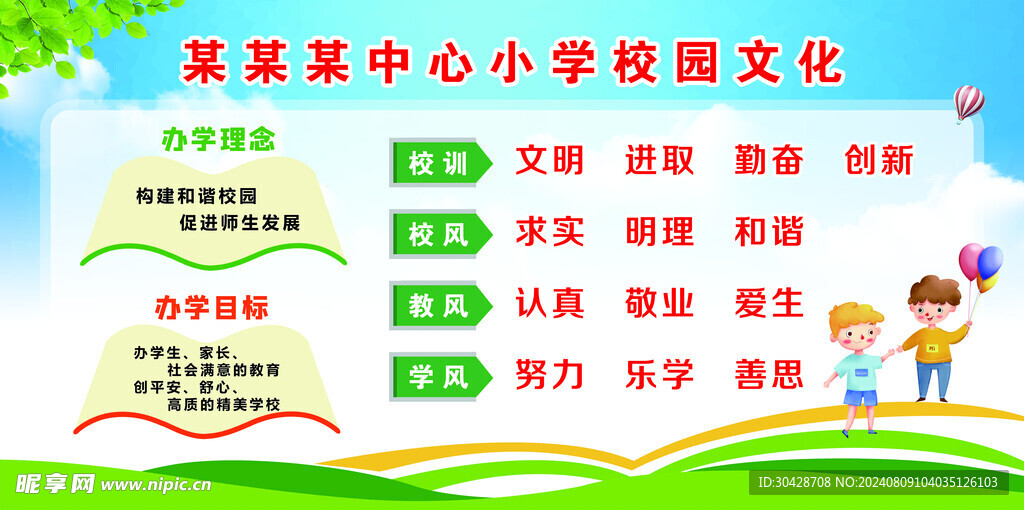 某某某中心小学校园文化

办学理念

构建和谐校园
促进师生发展

办学目标

办学生、家长、
社会满意的教育
创平安、舒心、
高质的精美学校

校训 文明 进取 勤奋 创新

校风 求实 明理 和谐

教风 认真 敬业 爱生

学风 努力 乐学 善思

昵享网 www.nipic.cn

ID:30428708 NO:20240809104035126103